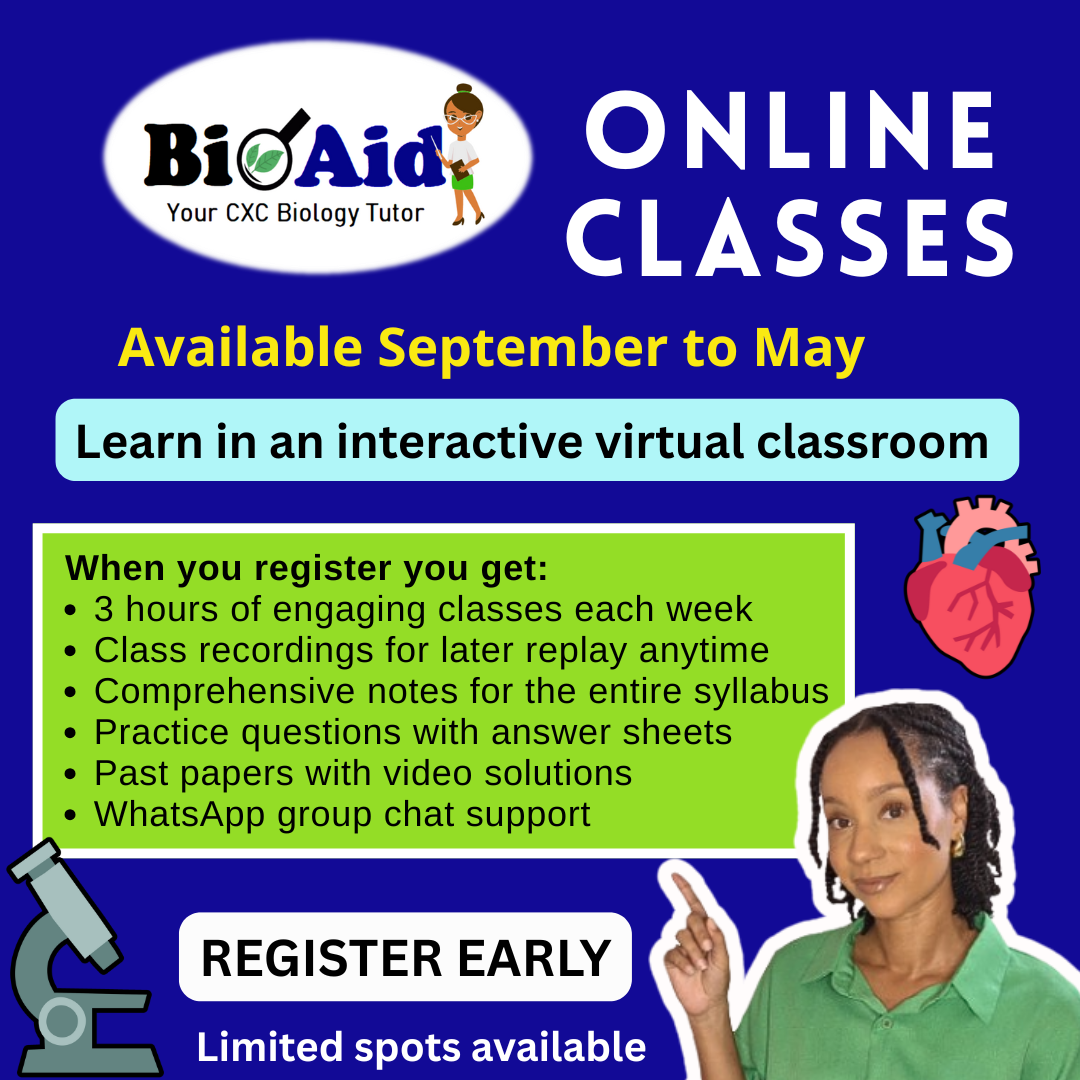 BioAid
Your CXC Biology Tutor

ONLINE CLASSES

Available September to May

Learn in an interactive virtual classroom

When you register you get:
• 3 hours of engaging classes each week
• Class recordings for later replay anytime
• Comprehensive notes for the entire syllabus
• Practice questions with answer sheets
• Past papers with video solutions
• WhatsApp group chat support

REGISTER EARLY

Limited spots available